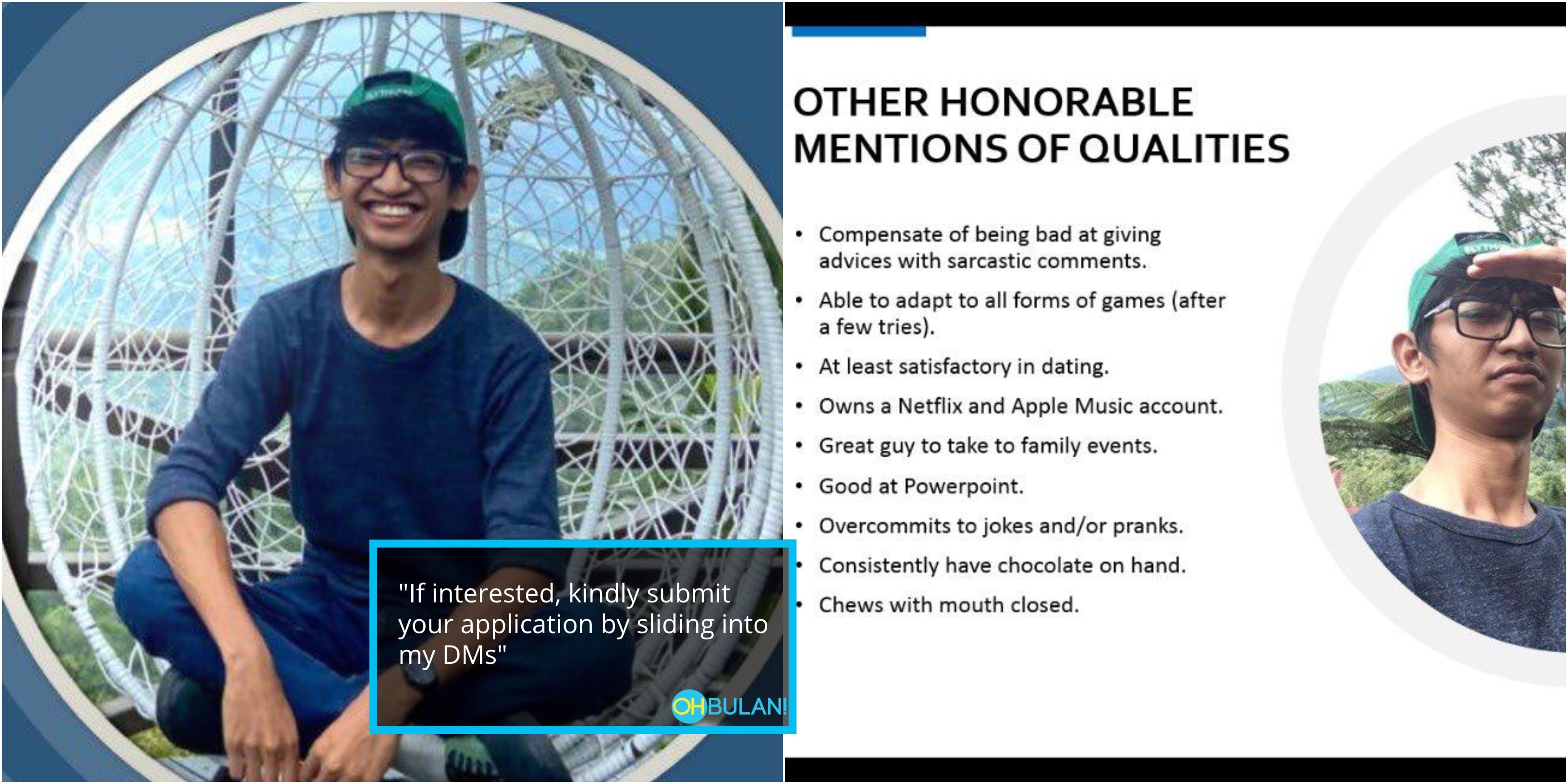 "If interested, kindly submit your application by sliding into my DMs"

OHBULAN!

OTHER HONORABLE MENTIONS OF QUALITIES

• Compensate of being bad at giving advices with sarcastic comments.
• Able to adapt to all forms of games (after a few tries).
• At least satisfactory in dating.
• Owns a Netflix and Apple Music account.
• Great guy to take to family events.
• Good at Powerpoint.
• Overcommits to jokes and/or pranks.
• Consistently have chocolate on hand.
• Chews with mouth closed.